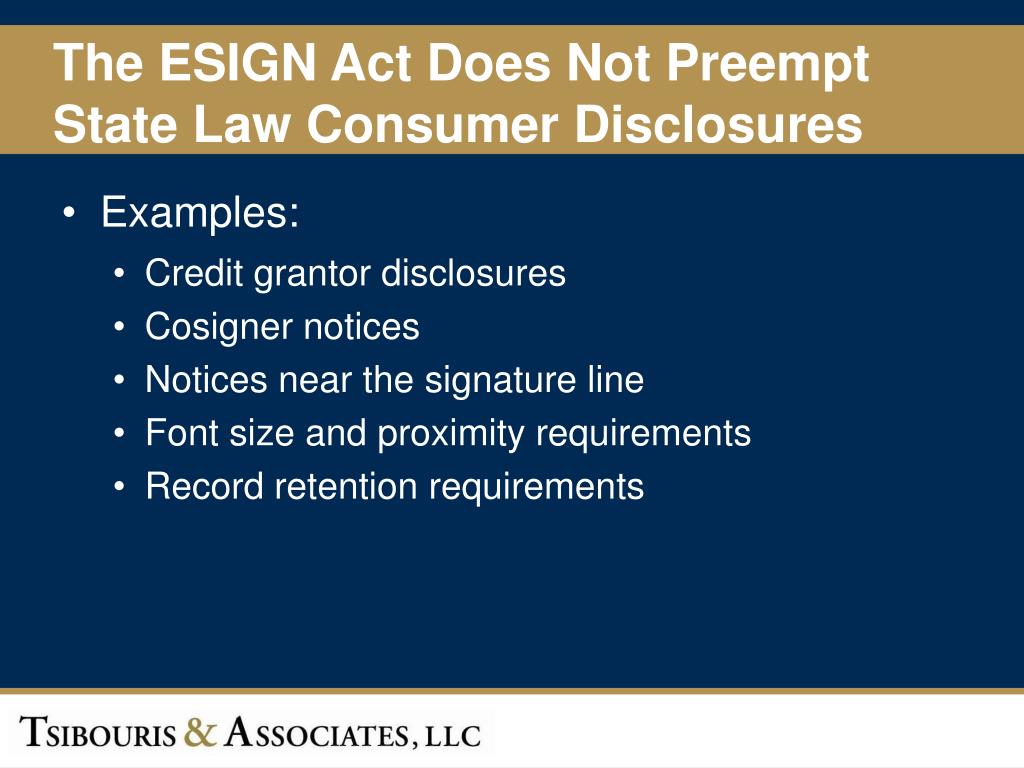 The ESIGN Act Does Not Preempt State Law Consumer Disclosures

• Examples:
  • Credit grantor disclosures
  • Cosigner notices
  • Notices near the signature line
  • Font size and proximity requirements
  • Record retention requirements

TSIBOURIS & ASSOCIATES, LLC